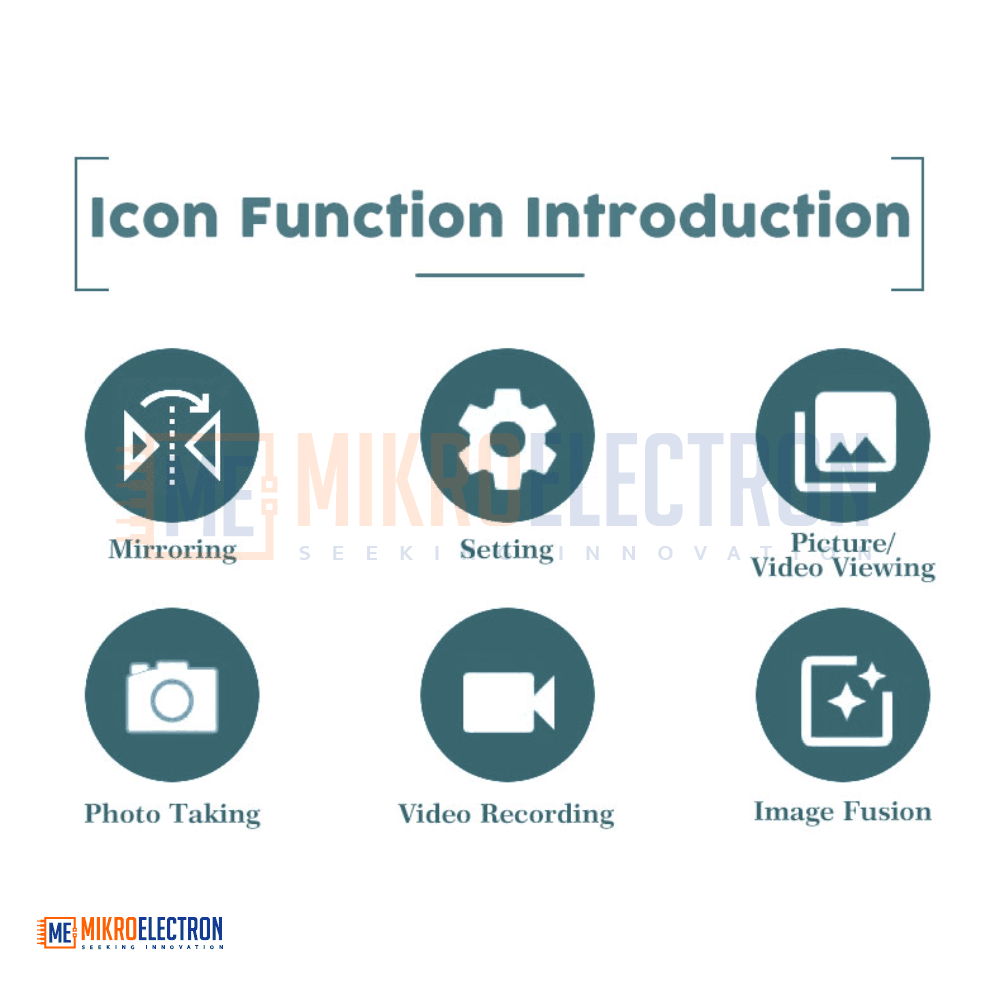 Icon Function Introduction

ME MIKROELECTRON
SEEKING INNOVATION

Mirroring

Setting

Picture/
Video Viewing

Photo Taking

Video Recording

Image Fusion

ME MIKROELECTRON
SEEKING INNOVATION